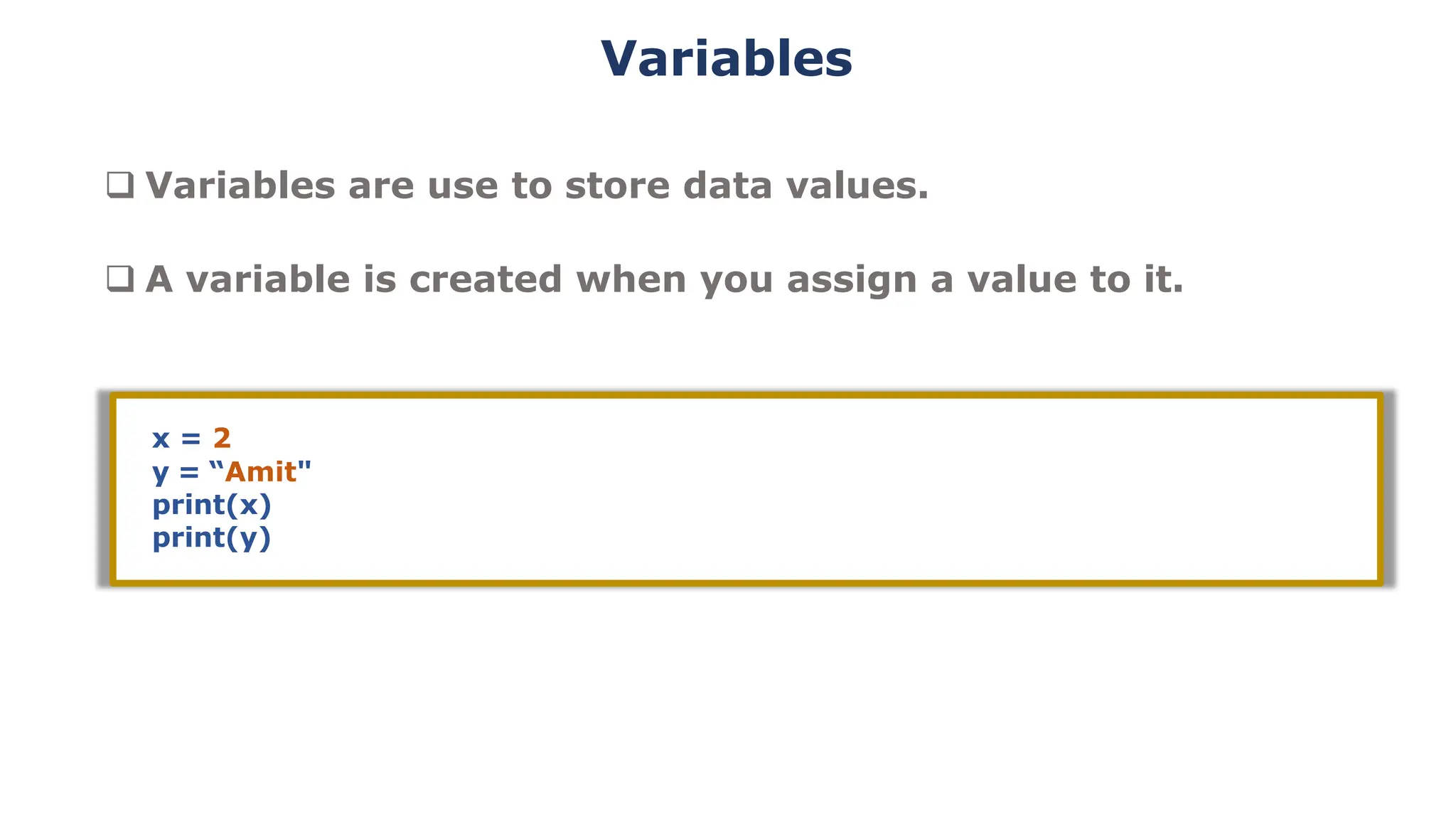 Variables

❑ Variables are use to store data values.

❑ A variable is created when you assign a value to it.

x = 2
y = “Amit"
print(x)
print(y)